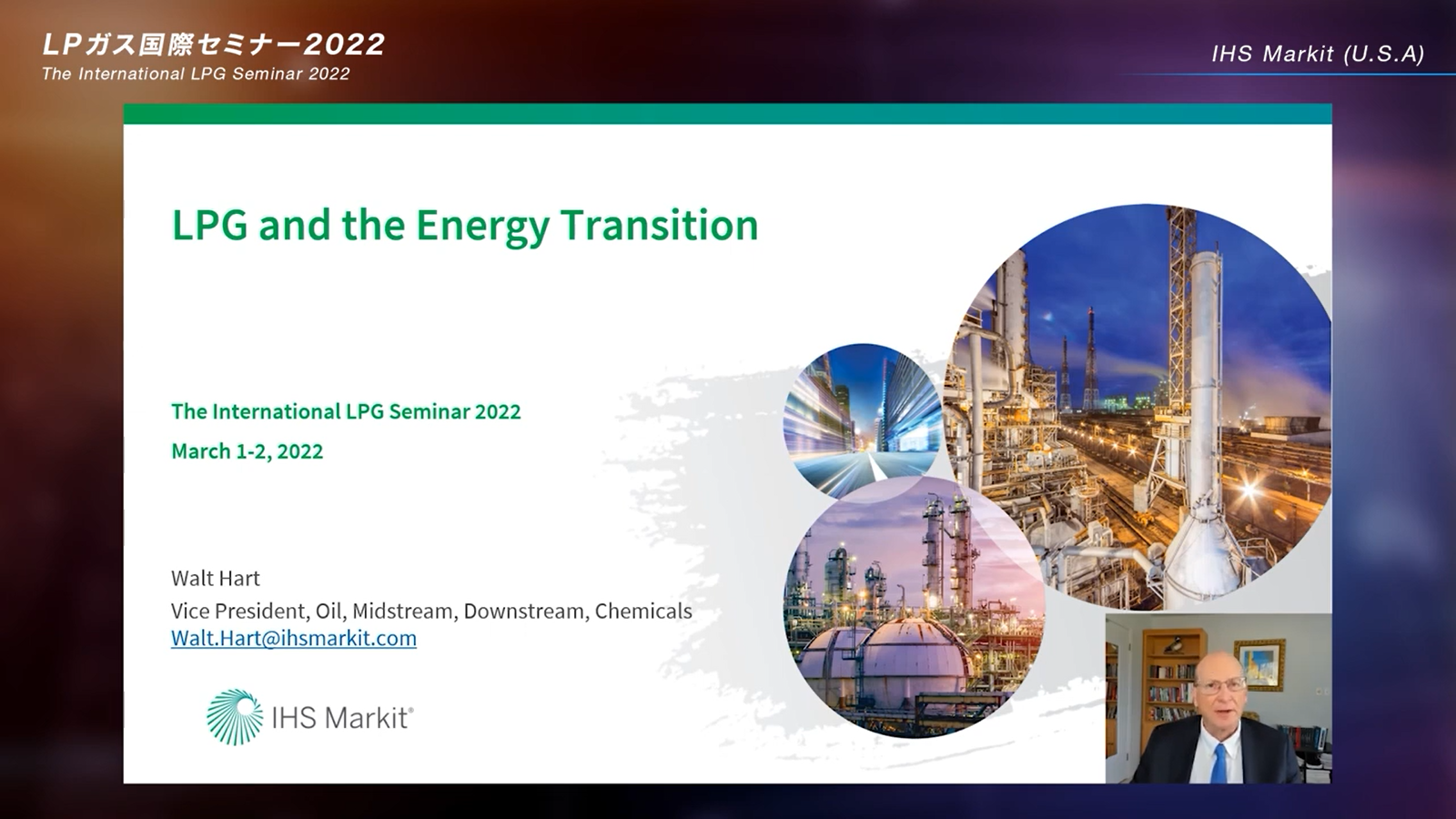 LPガス国際セミナー2022
The International LPG Seminar 2022

IHS Markit (U.S.A)

LPG and the Energy Transition

The International LPG Seminar 2022
March 1-2, 2022

Walt Hart
Vice President, Oil, Midstream, Downstream, Chemicals
Walt.Hart@ihsmarkit.com

IHS Markit®